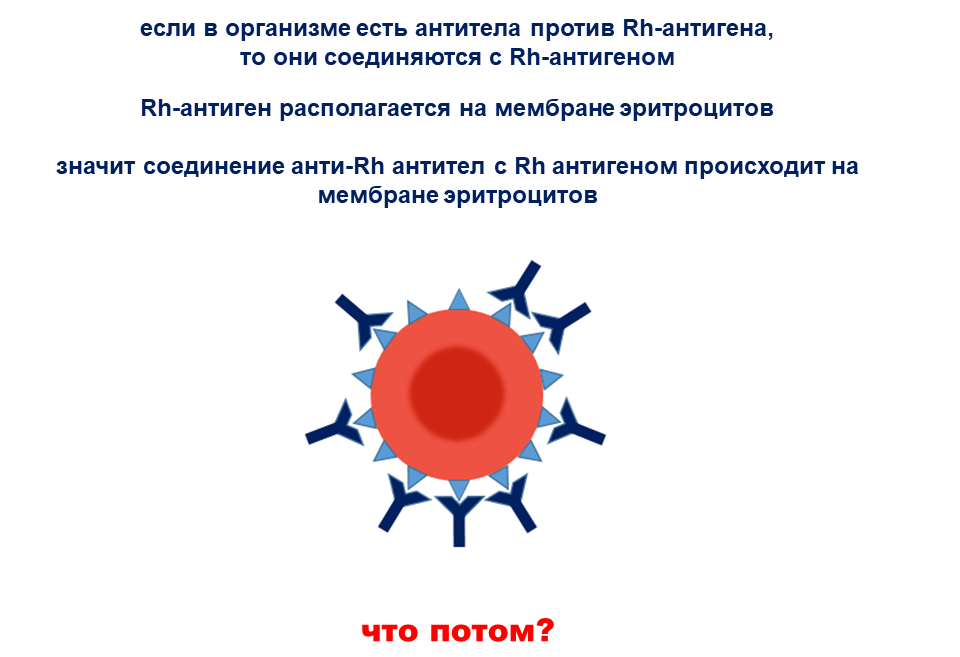 если в организме есть антитела против Rh-антигена, то они соединяются с Rh-антигеном

Rh-антиген располагается на мембране эритроцитов

значит соединение анти-Rh антител с Rh антигеном происходит на мембране эритроцитов

что потом?